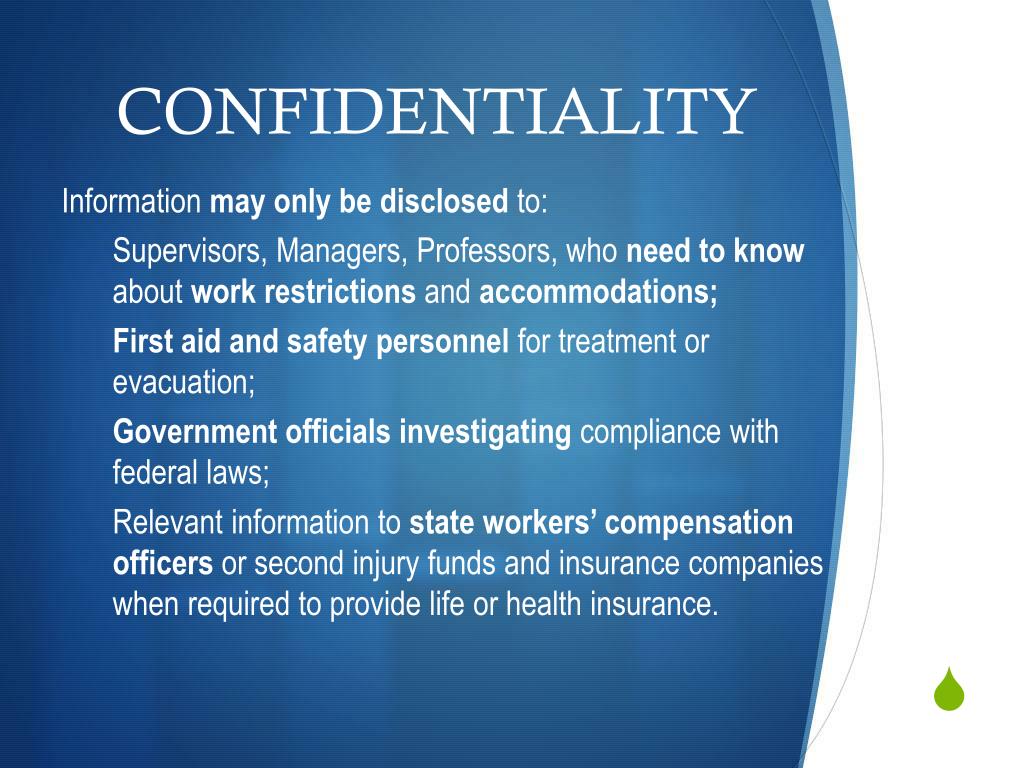 CONFIDENTIALITY

Information may only be disclosed to:

Supervisors, Managers, Professors, who need to know about work restrictions and accommodations;

First aid and safety personnel for treatment or evacuation;

Government officials investigating compliance with federal laws;

Relevant information to state workers' compensation officers or second injury funds and insurance companies when required to provide life or health insurance.